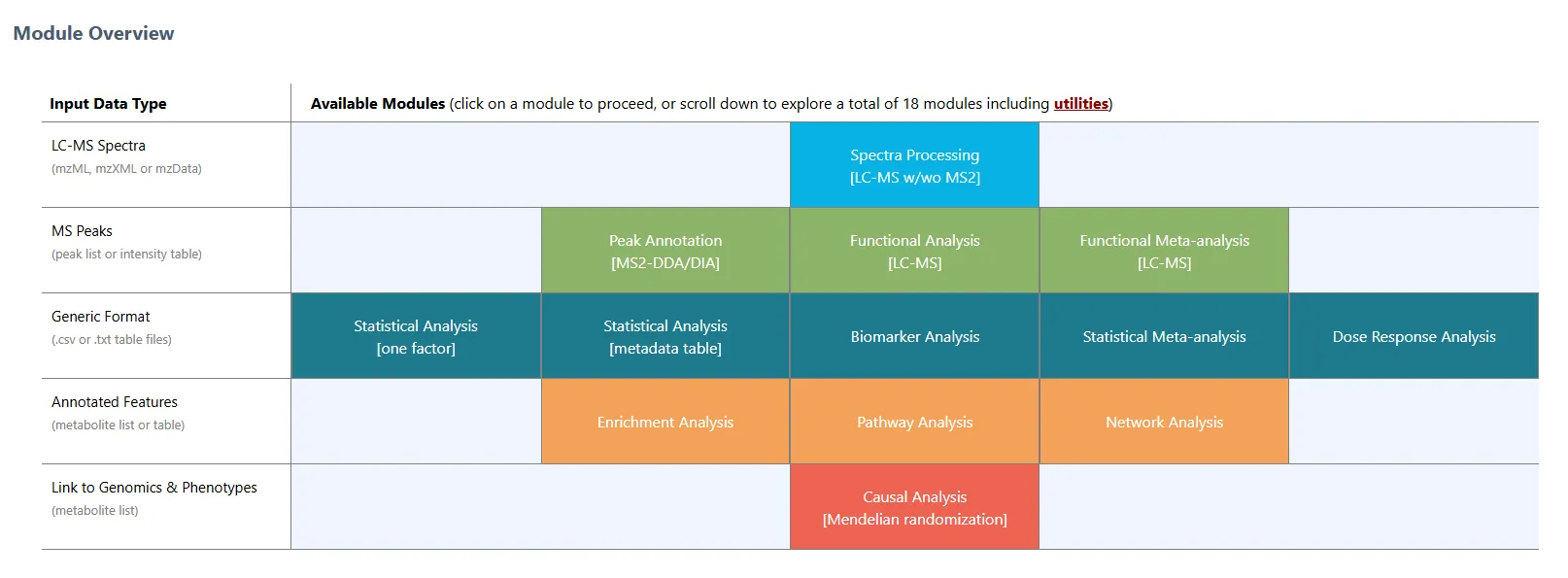 Module Overview

| Input Data Type | Available Modules (click on a module to proceed, or scroll down to explore a total of 18 modules including utilities) | | | | |
|---|---|---|---|---|---|
| LC-MS Spectra (mzML, mzXML or mzData) | | | Spectra Processing [LC-MS w/wo MS2] | | |
| MS Peaks (peak list or intensity table) | | Peak Annotation [MS2-DDA/DIA] | Functional Analysis [LC-MS] | Functional Meta-analysis [LC-MS] | |
| Generic Format (.csv or .txt table files) | Statistical Analysis [one factor] | Statistical Analysis [metadata table] | Biomarker Analysis | Statistical Meta-analysis | Dose Response Analysis |
| Annotated Features (metabolite list or table) | | Enrichment Analysis | Pathway Analysis | Network Analysis | |
| Link to Genomics & Phenotypes (metabolite list) | | | Causal Analysis [Mendelian randomization] | | |